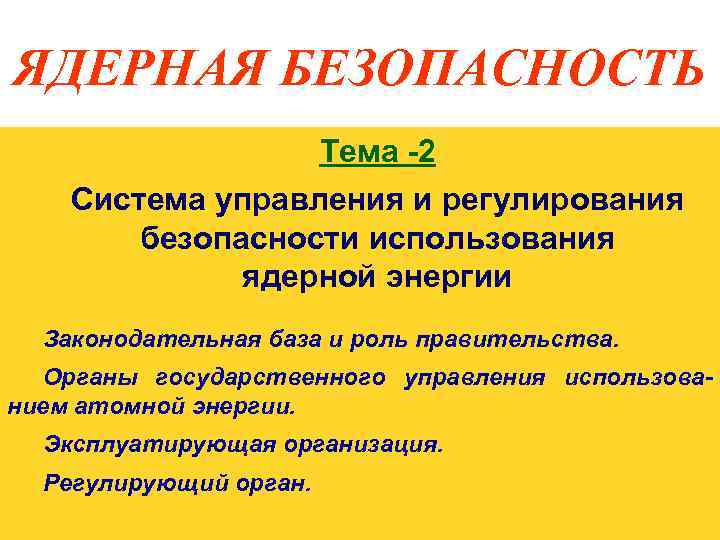 ЯДЕРНАЯ БЕЗОПАСНОСТЬ

Тема -2

Система управления и регулирования безопасности использования ядерной энергии

Законодательная база и роль правительства.

Органы государственного управления использованием атомной энергии.

Эксплуатирующая организация.

Регулирующий орган.